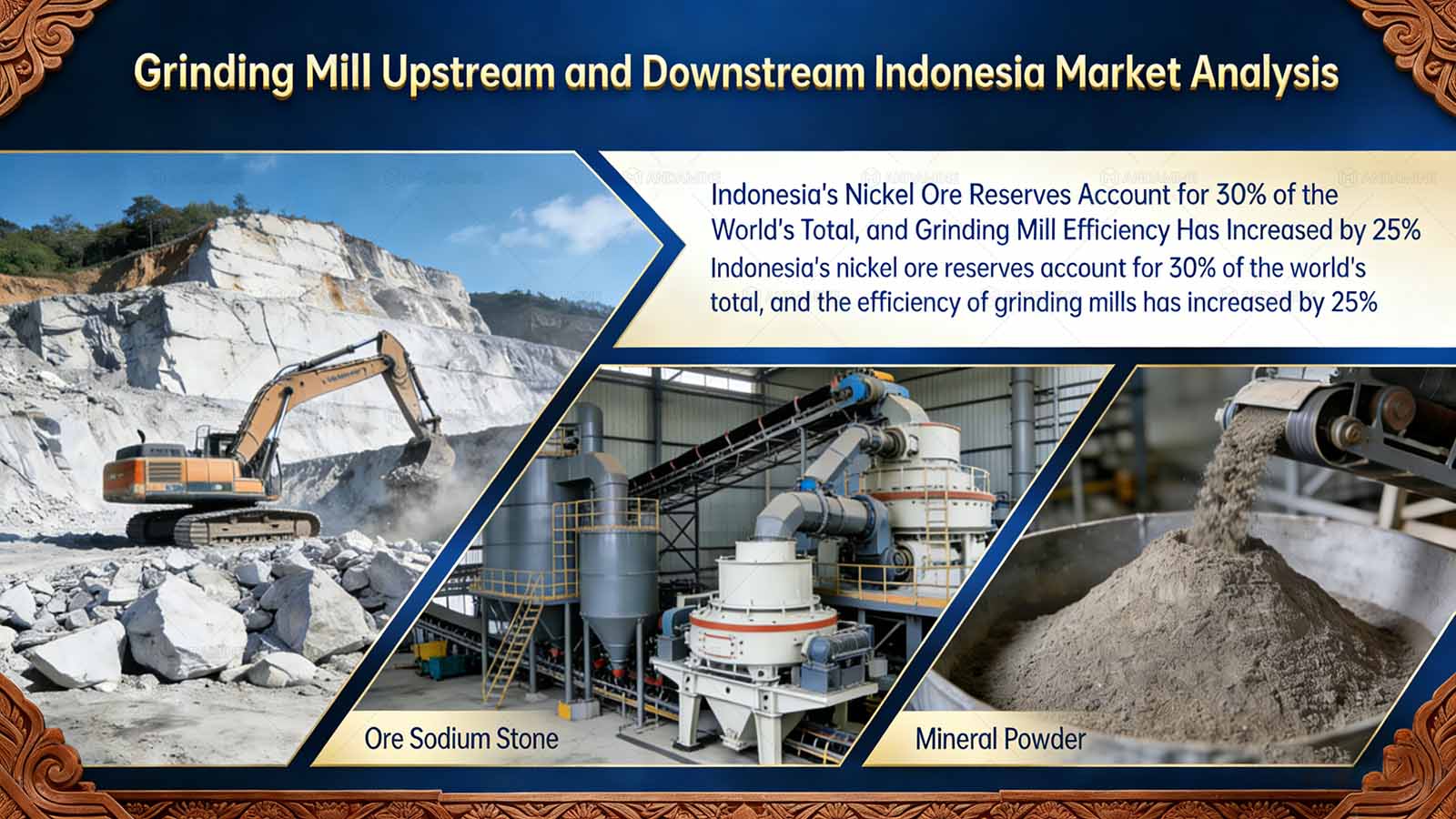 Grinding Mill Upstream and Downstream Indonesia Market Analysis

Indonesia's Nickel Ore Reserves Account for 30% of the World's Total, and Grinding Mill Efficiency Has Increased by 25%

Indonesia's nickel ore reserves account for 30% of the world's total, and the efficiency of grinding mills has increased by 25%

Ore Sodium Stone

Mineral Powder